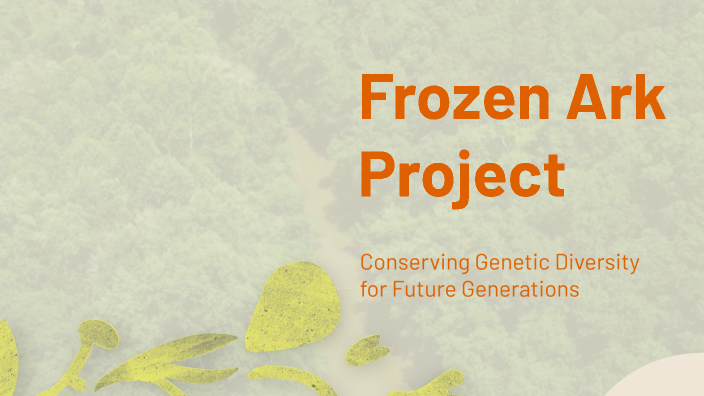 Frozen Ark Project

Conserving Genetic Diversity for Future Generations